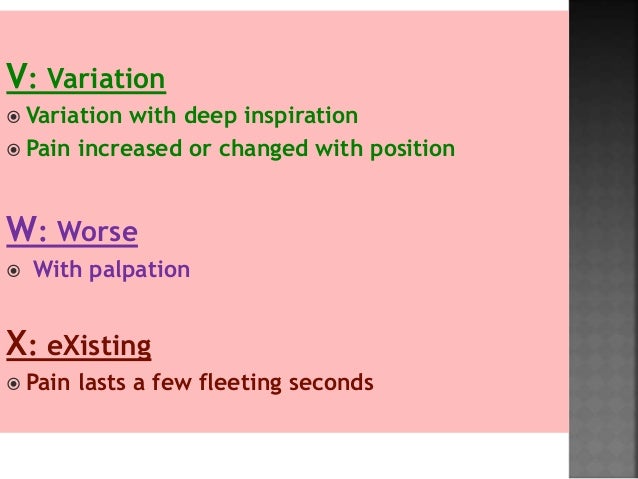 V: Variation
Variation with deep inspiration
Pain increased or changed with position

W: Worse
With palpation

X: eXisting
Pain lasts a few fleeting seconds